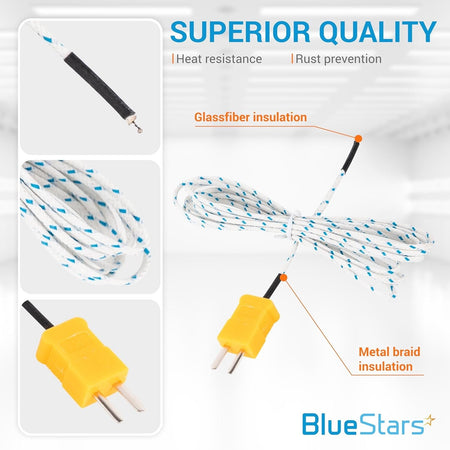 SUPERIOR QUALITY

Heat resistance

Rust prevention

Glassfiber insulation

Metal braid insulation

BlueStars